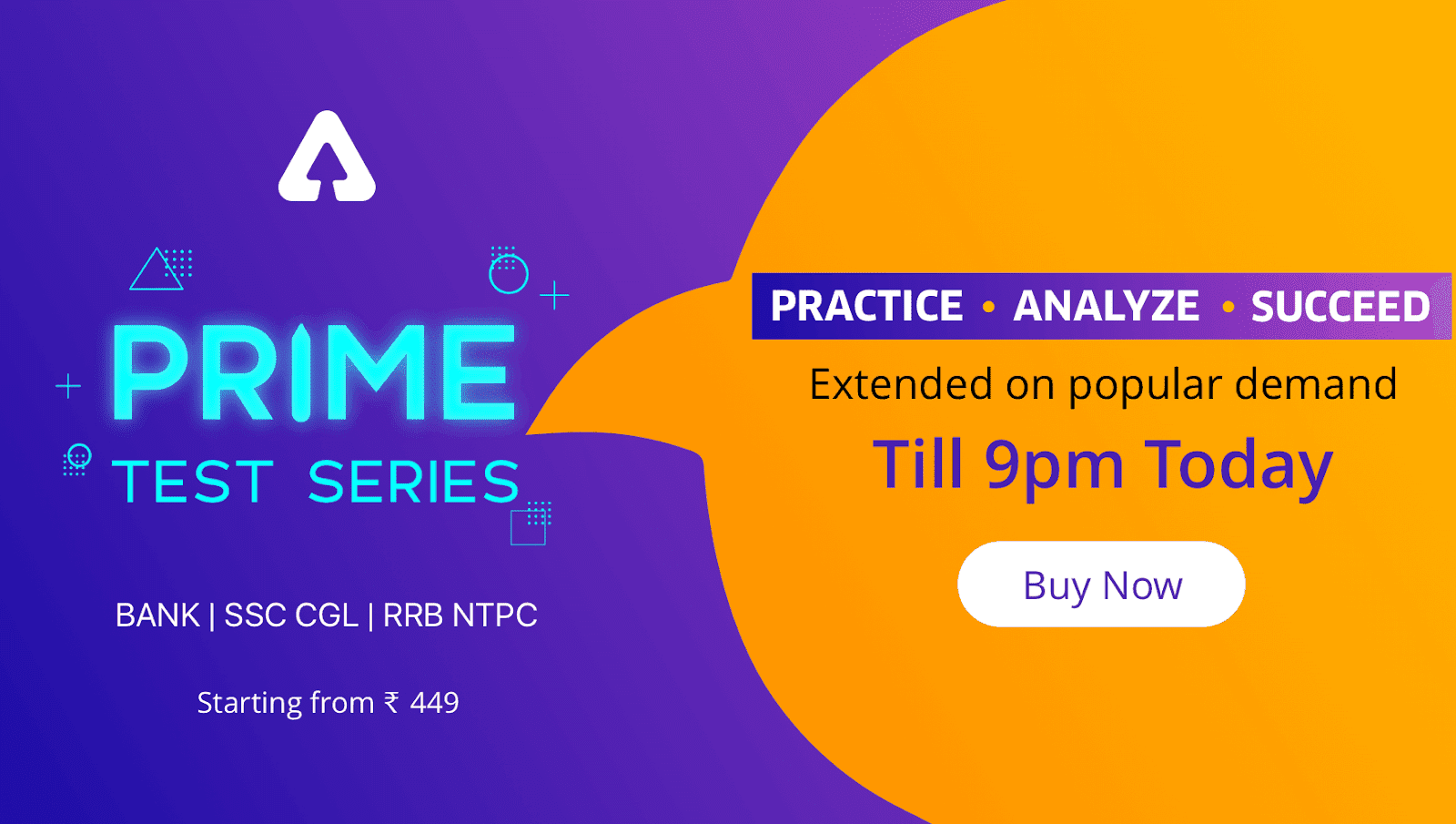 PRIME
TEST SERIES

BANK | SSC CGL | RRB NTPC

Starting from ₹ 449

PRACTICE • ANALYZE • SUCCEED

Extended on popular demand

Till 9pm Today

Buy Now